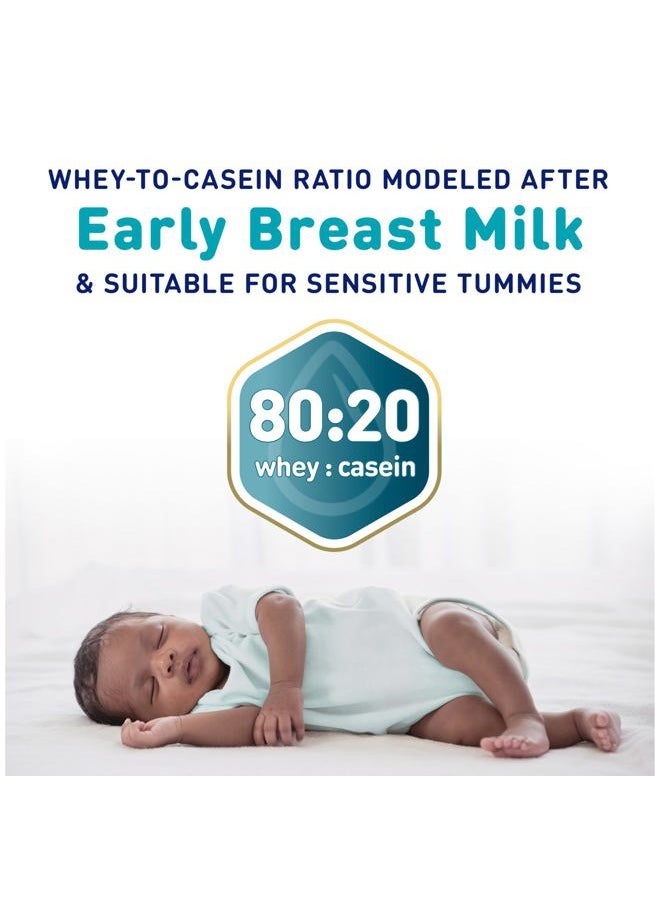 WHEY-TO-CASEIN RATIO MODELED AFTER
Early Breast Milk
& SUITABLE FOR SENSITIVE TUMMIES

80:20
whey : casein